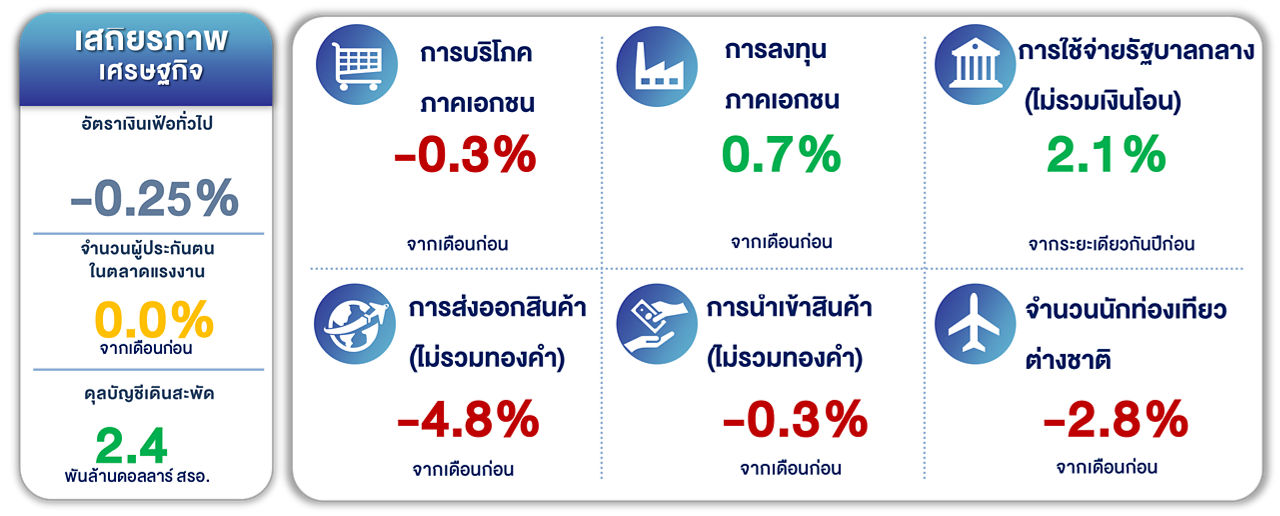 เสถียรภาพ
เศรษฐกิจ

อัตราเงินเฟ้อทั่วไป

-0.25%

จำนวนผู้ประกันตน
ในตลาดแรงงาน

0.0%
จากเดือนก่อน

ดุลบัญชีเดินสะพัด

2.4
พันล้านดอลลาร์ สรอ.

การบริโภค
ภาคเอกชน
-0.3%
จากเดือนก่อน

การลงทุน
ภาคเอกชน
0.7%
จากเดือนก่อน

การใช้จ่ายรัฐบาลกลาง
(ไม่รวมเงินโอน)
2.1%
จากระยะเดียวกันปีก่อน

การส่งออกสินค้า
(ไม่รวมทองคำ)
-4.8%
จากเดือนก่อน

การนำเข้าสินค้า
(ไม่รวมทองคำ)
-0.3%
จากเดือนก่อน

จำนวนนักท่องเที่ยว
ต่างชาติ
-2.8%
จากเดือนก่อน